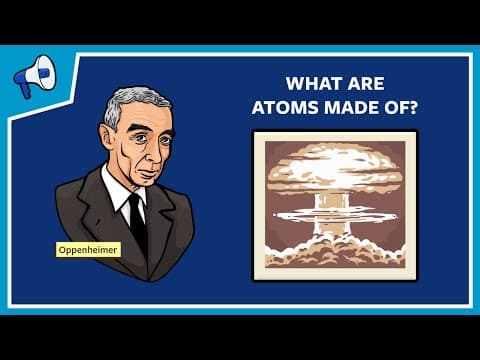 WHAT ARE ATOMS MADE OF?

Oppenheimer